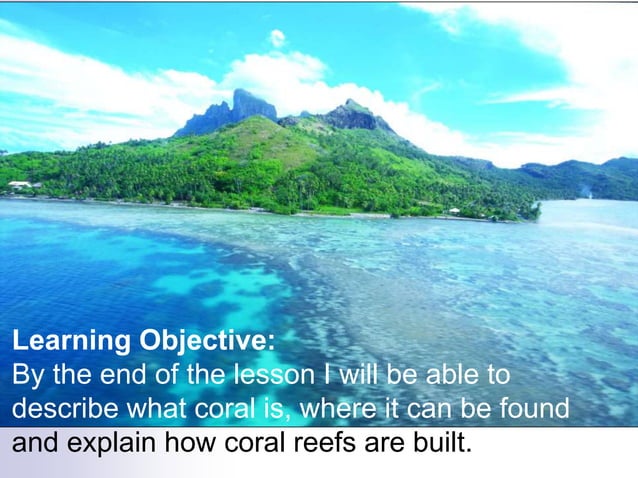 Learning Objective:
By the end of the lesson I will be able to describe what coral is, where it can be found and explain how coral reefs are built.